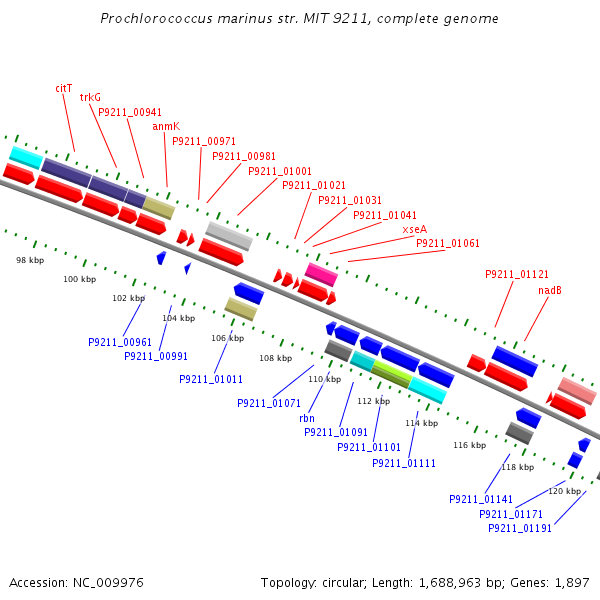 Prochlorococcus marinus str. MIT 9211, complete genome

citT
trkG
P9211_00941
anmK
P9211_00971
P9211_00981
P9211_01001
P9211_01021
P9211_01031
P9211_01041
xseA
P9211_01061
P9211_01121
nadB

98 kbp
100 kbp
102 kbp
104 kbp
106 kbp
108 kbp
110 kbp
112 kbp
114 kbp
116 kbp
118 kbp
120 kbp

P9211_00961
P9211_00991
P9211_01011
P9211_01071
rbn
P9211_01091
P9211_01101
P9211_01111
P9211_01141
P9211_01171
P9211_01191

Accession: NC_009976

Topology: circular; Length: 1,688,963 bp; Genes: 1,897